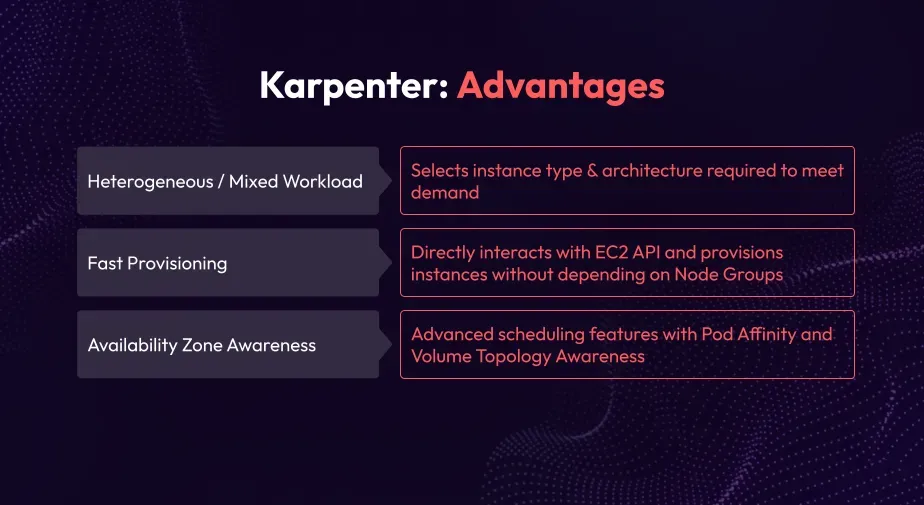 Karpenter: Advantages

Heterogeneous / Mixed Workload

Selects instance type & architecture required to meet demand

Fast Provisioning

Directly interacts with EC2 API and provisions instances without depending on Node Groups

Availability Zone Awareness

Advanced scheduling features with Pod Affinity and Volume Topology Awareness